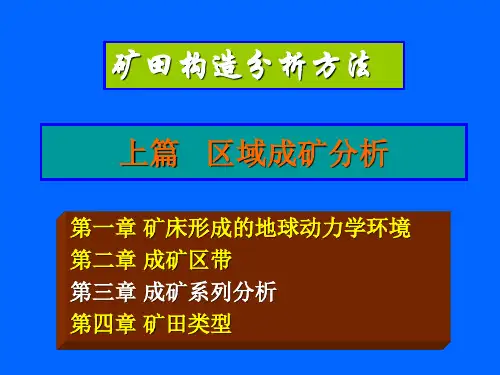 矿田构造分析方法

上篇　区域成矿分析

第一章 矿床形成的地球动力学环境
第二章 成矿区带
第三章 成矿系列分析
第四章 矿田类型